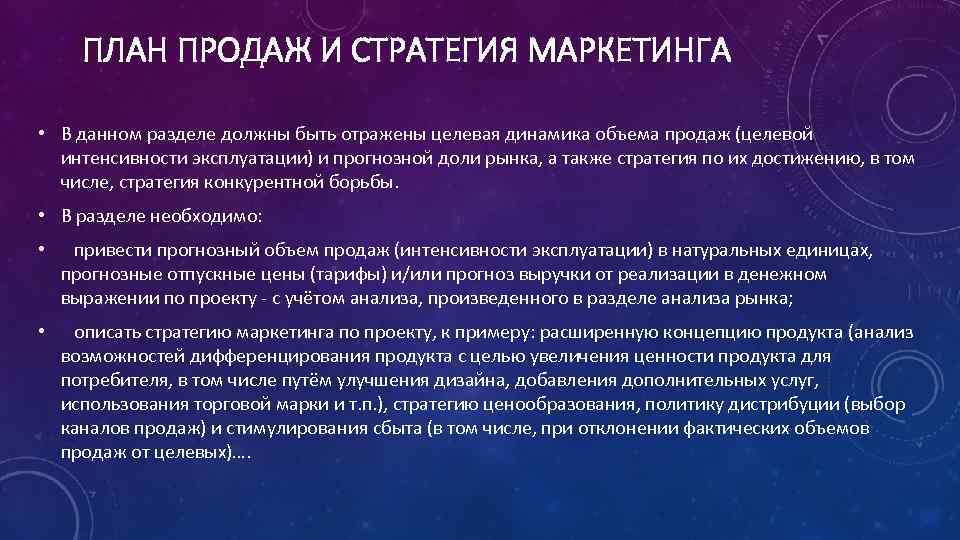 ПЛАН ПРОДАЖ И СТРАТЕГИЯ МАРКЕТИНГА

• В данном разделе должны быть отражены целевая динамика объема продаж (целевой интенсивности эксплуатации) и прогнозной доли рынка, а также стратегия по их достижению, в том числе, стратегия конкурентной борьбы.

• В разделе необходимо:

• привести прогнозный объем продаж (интенсивности эксплуатации) в натуральных единицах, прогнозные отпускные цены (тарифы) и/или прогноз выручки от реализации в денежном выражении по проекту - с учётом анализа, произведенного в разделе анализа рынка;

• описать стратегию маркетинга по проекту, к примеру: расширенную концепцию продукта (анализ возможностей дифференцирования продукта с целью увеличения ценности продукта для потребителя, в том числе путём улучшения дизайна, добавления дополнительных услуг, использования торговой марки и т.п.), стратегию ценообразования, политику дистрибуции (выбор каналов продаж) и стимулирования сбыта (в том числе, при отклонении фактических объемов продаж от целевых)….